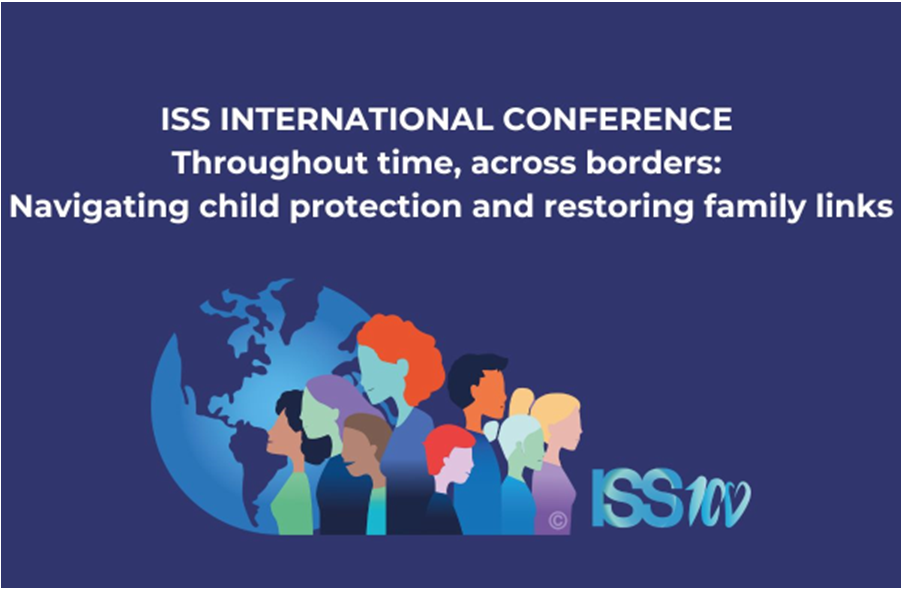 ISS INTERNATIONAL CONFERENCE
Throughout time, across borders:
Navigating child protection and restoring family links

©

ISS100